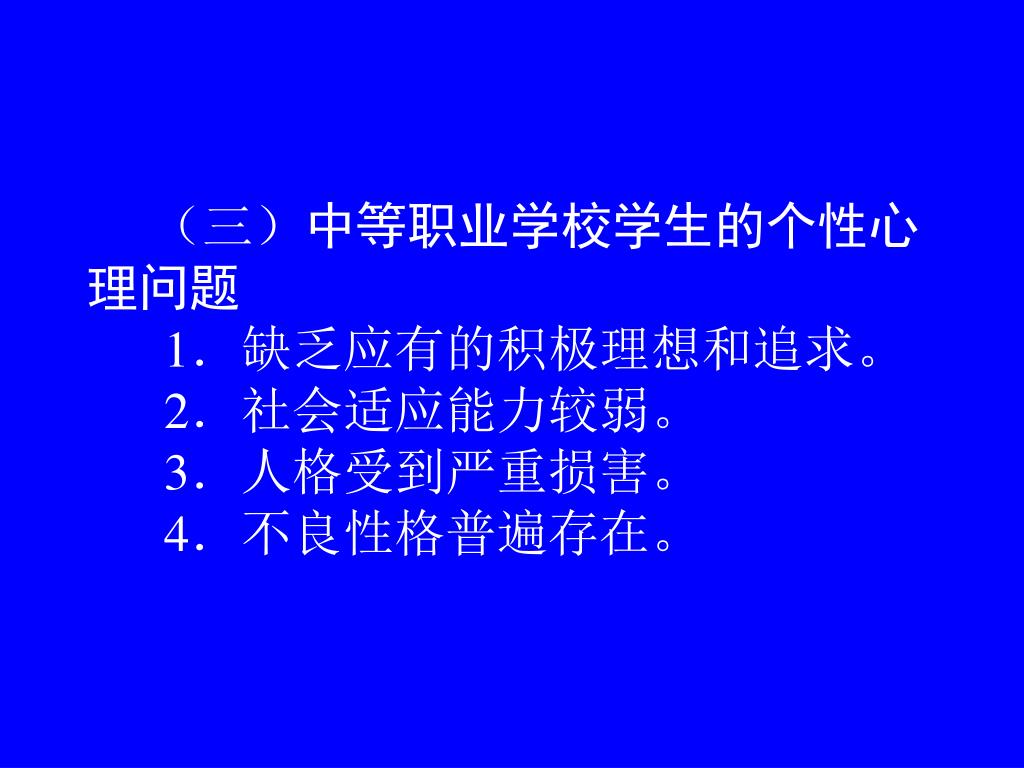 （三）中等职业学校学生的个性心理问题

1．缺乏应有的积极理想和追求。

2．社会适应能力较弱。

3．人格受到严重损害。

4．不良性格普遍存在。